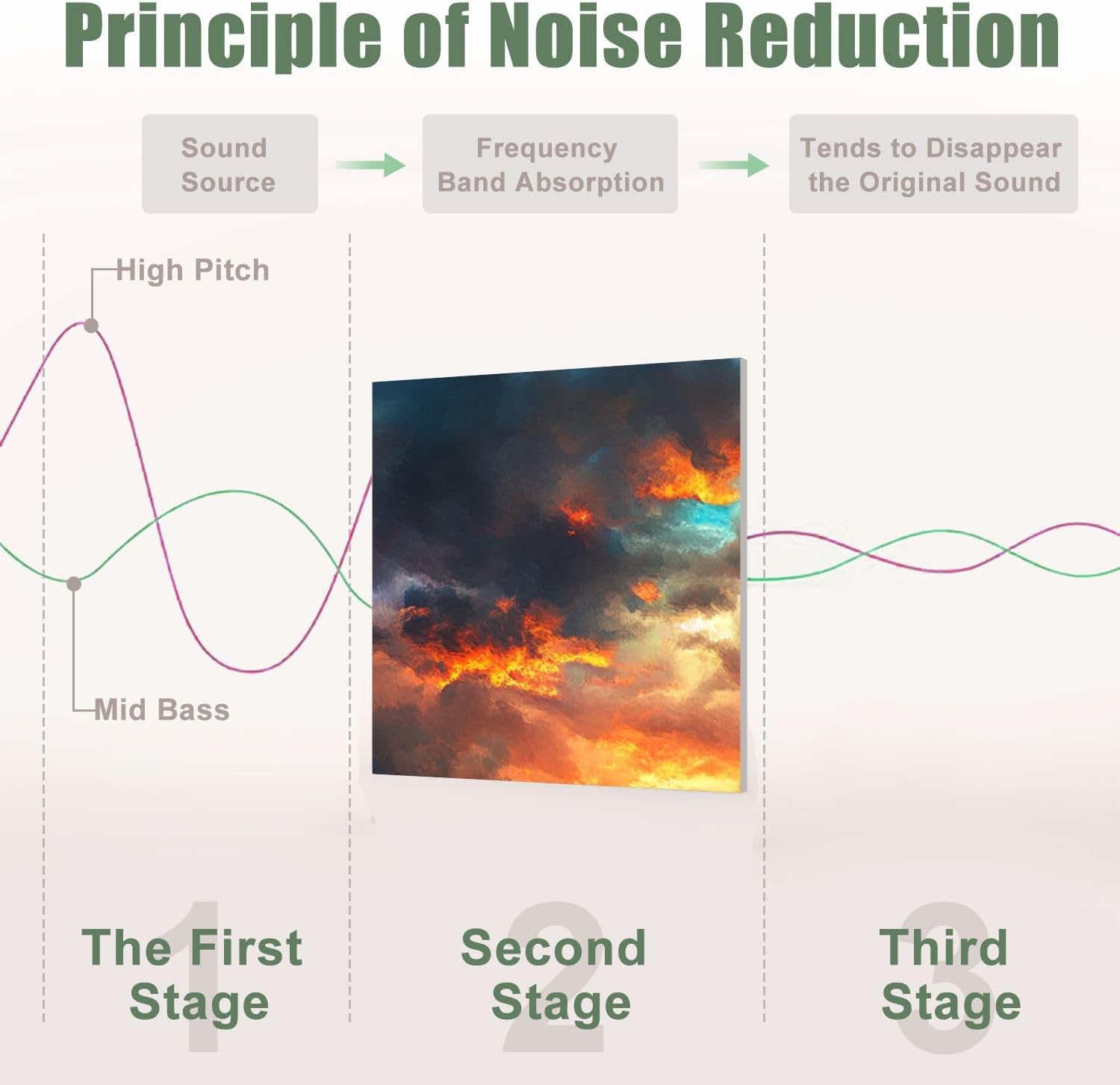 Principle of Noise Reduction

Sound Source

Frequency Band Absorption

Tends to Disappear the Original Sound

High Pitch

Mid Bass

1
The First Stage

2
Second Stage

3
Third Stage